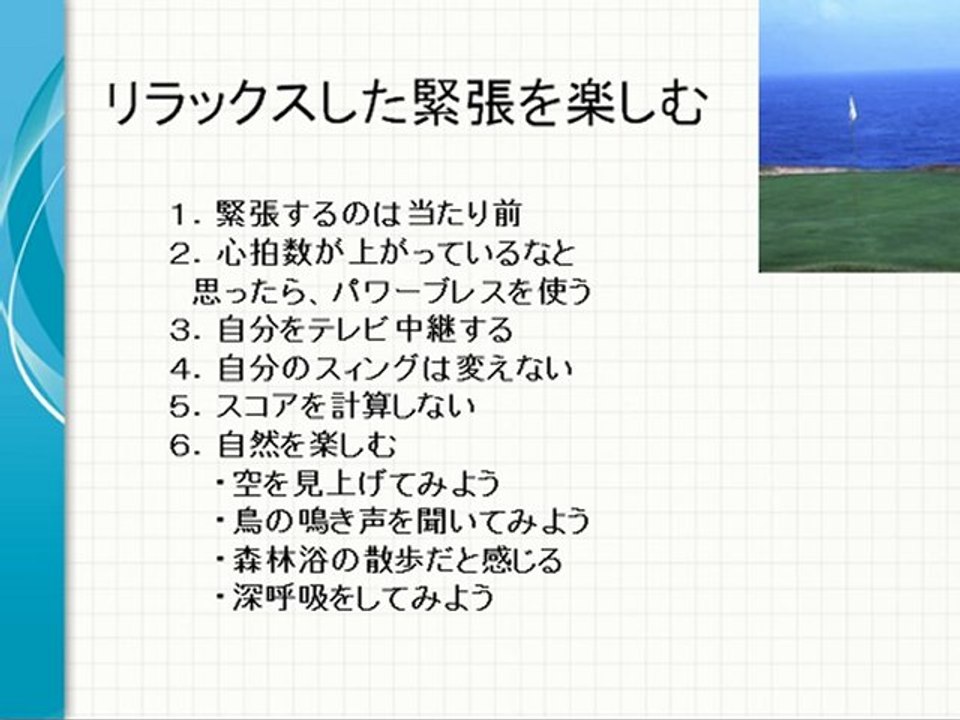 リラックスした緊張を楽しむ

1. 緊張するのは当たり前
2. 心拍数が上がっているなと思ったら、パワーブレスを使う
3. 自分をテレビ中継する
4. 自分のスィングは変えない
5. スコアを計算しない
6. 自然を楽しむ
・空を見上げてみよう
・鳥の鳴き声を聞いてみよう
・森林浴の散歩だと感じる
・深呼吸をしてみよう